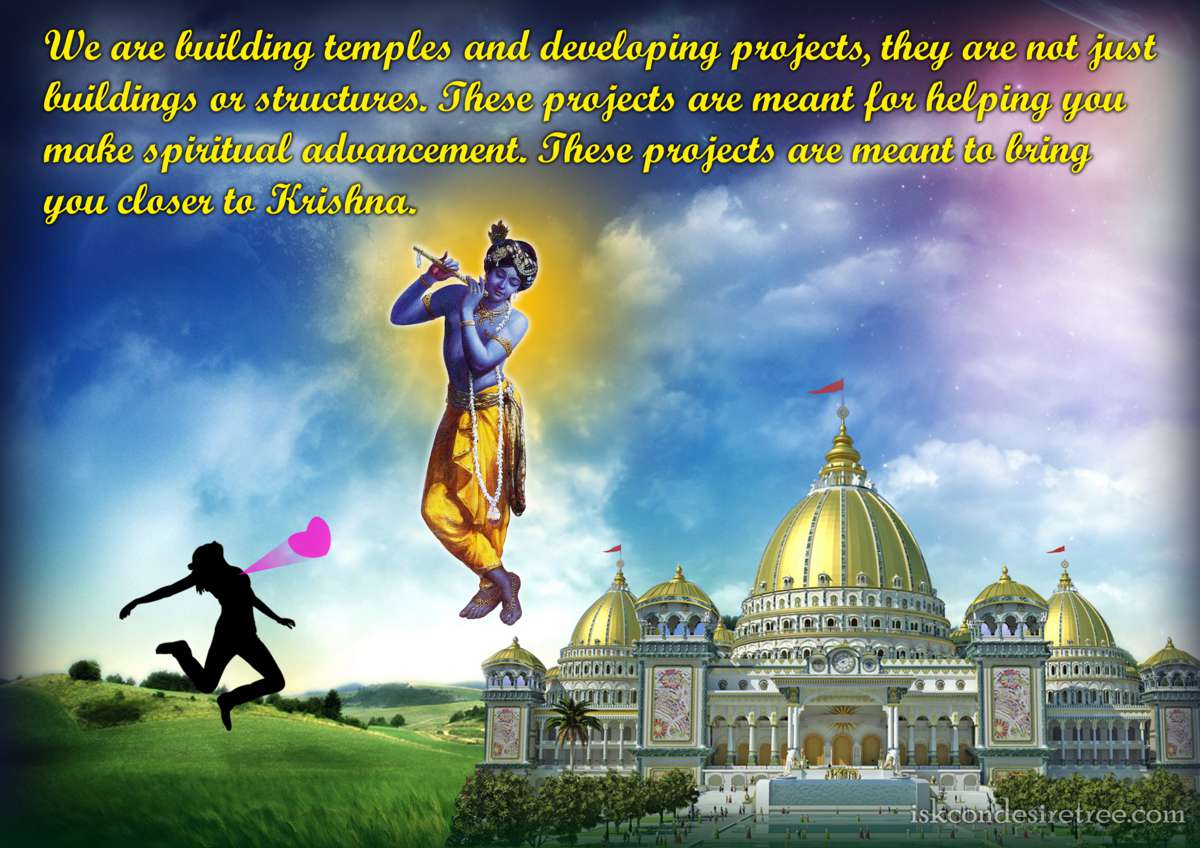 We are building temples and developing projects, they are not just buildings or structures. These projects are meant for helping you make spiritual advancement. These projects are meant to bring you closer to Krishna.

iskcondesiretree.com